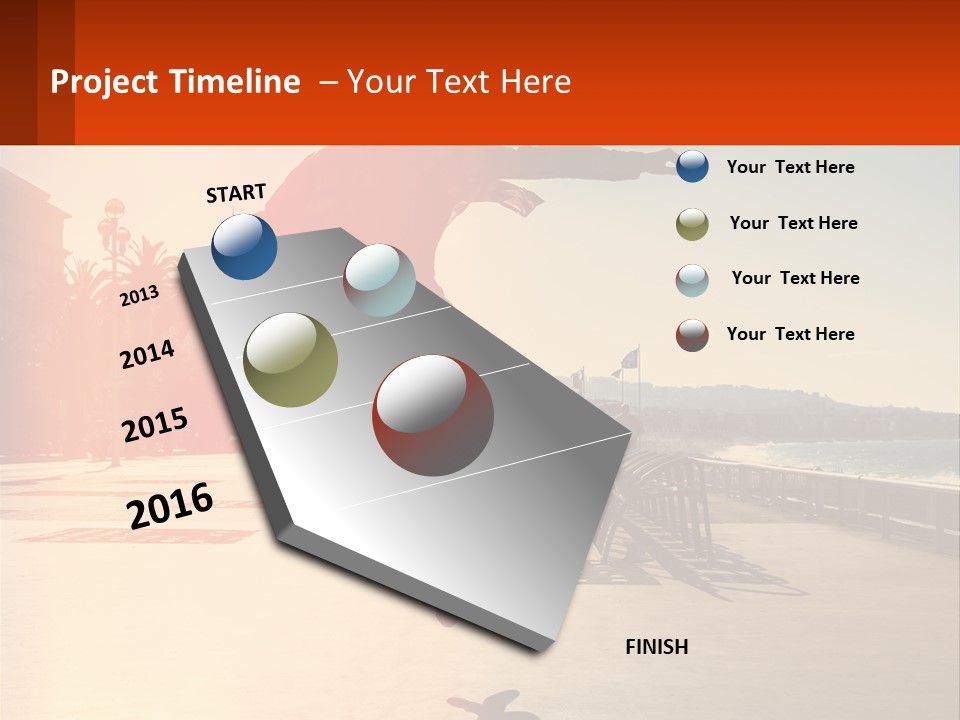 Project Timeline – Your Text Here

START

2013

2014

2015

2016

FINISH

Your Text Here

Your Text Here

Your Text Here

Your Text Here